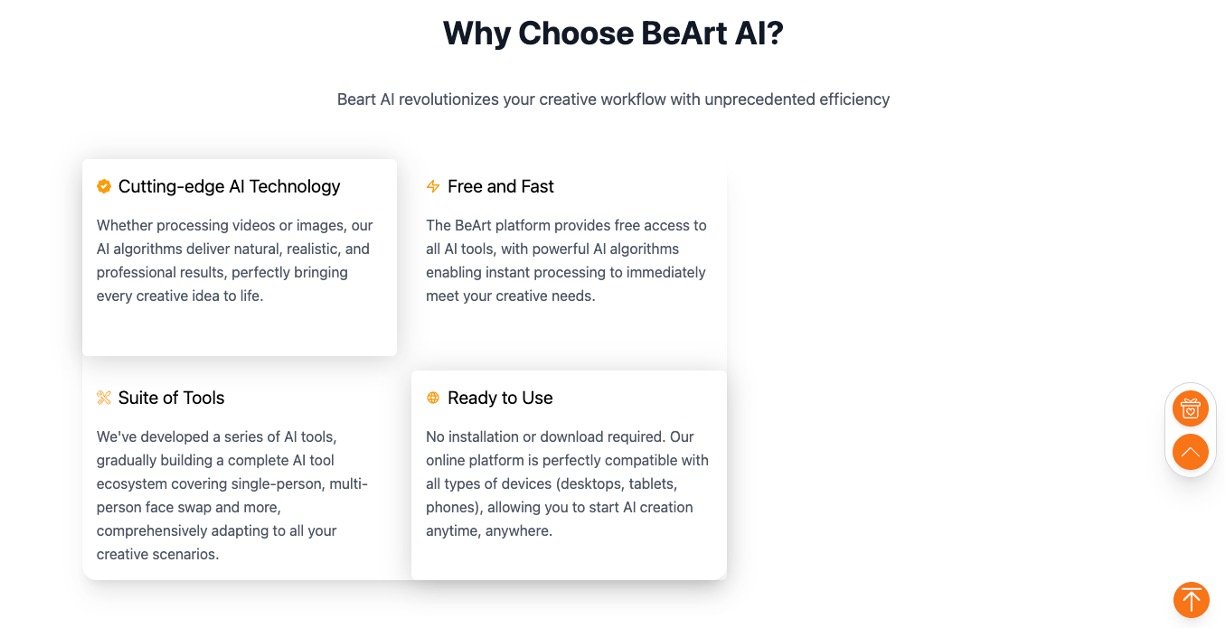 Why Choose BeArt AI?

Beart AI revolutionizes your creative workflow with unprecedented efficiency

Cutting-edge AI Technology

Whether processing videos or images, our AI algorithms deliver natural, realistic, and professional results, perfectly bringing every creative idea to life.

Free and Fast

The BeArt platform provides free access to all AI tools, with powerful AI algorithms enabling instant processing to immediately meet your creative needs.

Suite of Tools

We've developed a series of AI tools, gradually building a complete AI tool ecosystem covering single-person, multi-person face swap and more, comprehensively adapting to all your creative scenarios.

Ready to Use

No installation or download required. Our online platform is perfectly compatible with all types of devices (desktops, tablets, phones), allowing you to start AI creation anytime, anywhere.